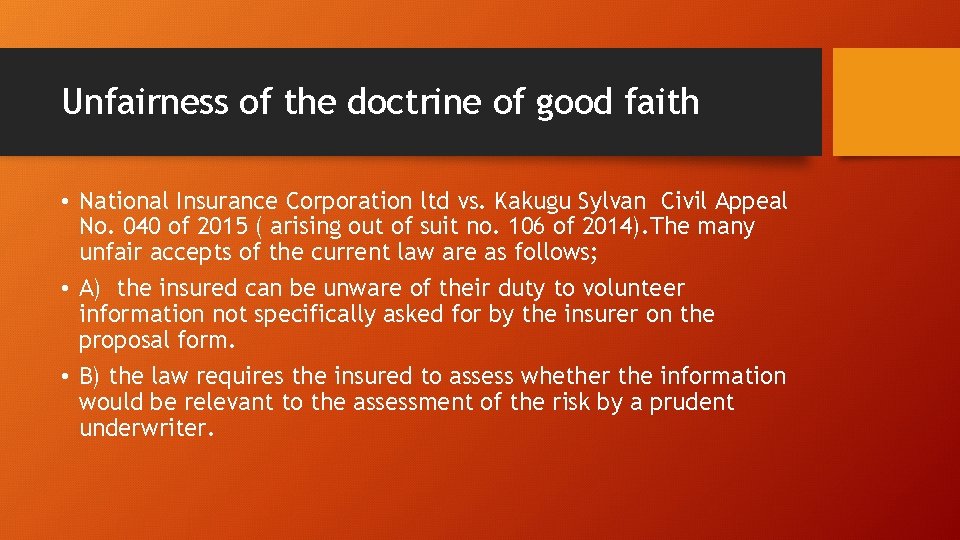 Unfairness of the doctrine of good faith

• National Insurance Corporation ltd vs. Kakugu Sylvan Civil Appeal No. 040 of 2015 ( arising out of suit no. 106 of 2014).The many unfair accepts of the current law are as follows;

• A) the insured can be unware of their duty to volunteer information not specifically asked for by the insurer on the proposal form.

• B) the law requires the insured to assess whether the information would be relevant to the assessment of the risk by a prudent underwriter.